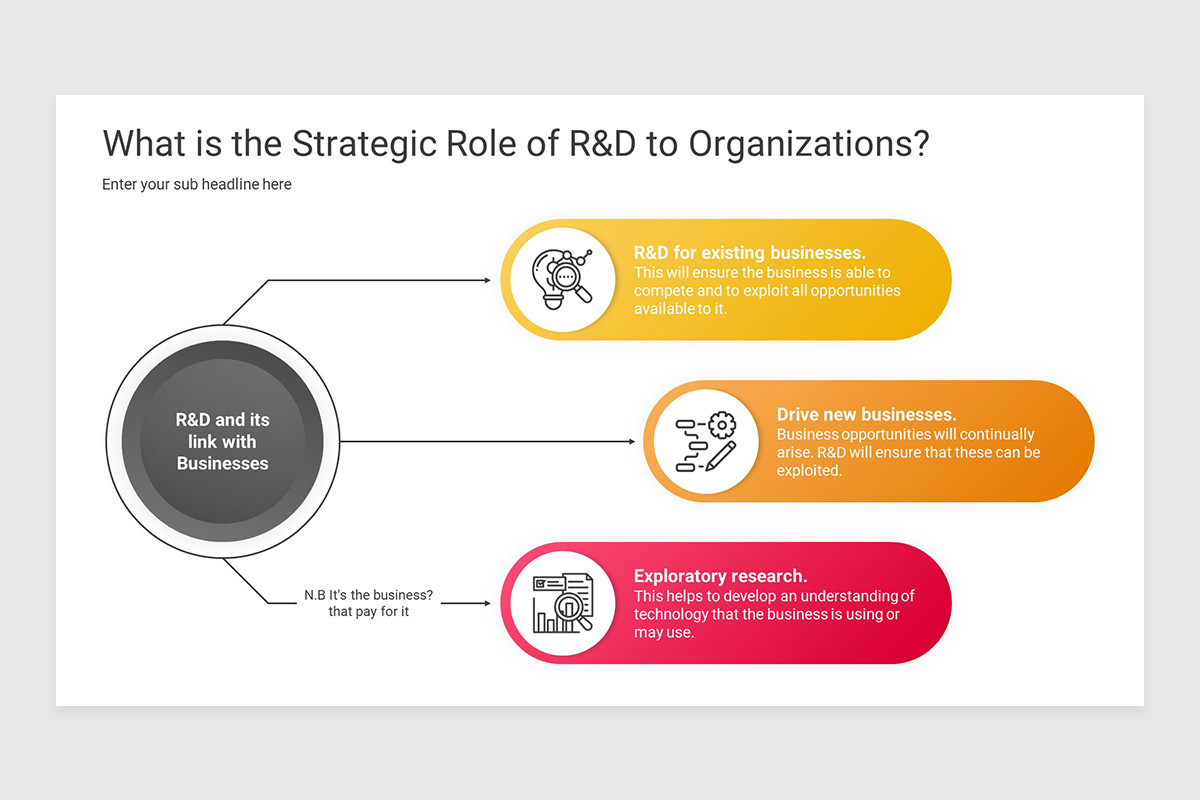 What is the Strategic Role of R&D to Organizations?

Enter your sub headline here

R&D and its link with Businesses

R&D for existing businesses.
This will ensure the business is able to compete and to exploit all opportunities available to it.

Drive new businesses.
Business opportunities will continually arise. R&D will ensure that these can be exploited.

N.B It's the business? that pay for it

Exploratory research.
This helps to develop an understanding of technology that the business is using or may use.